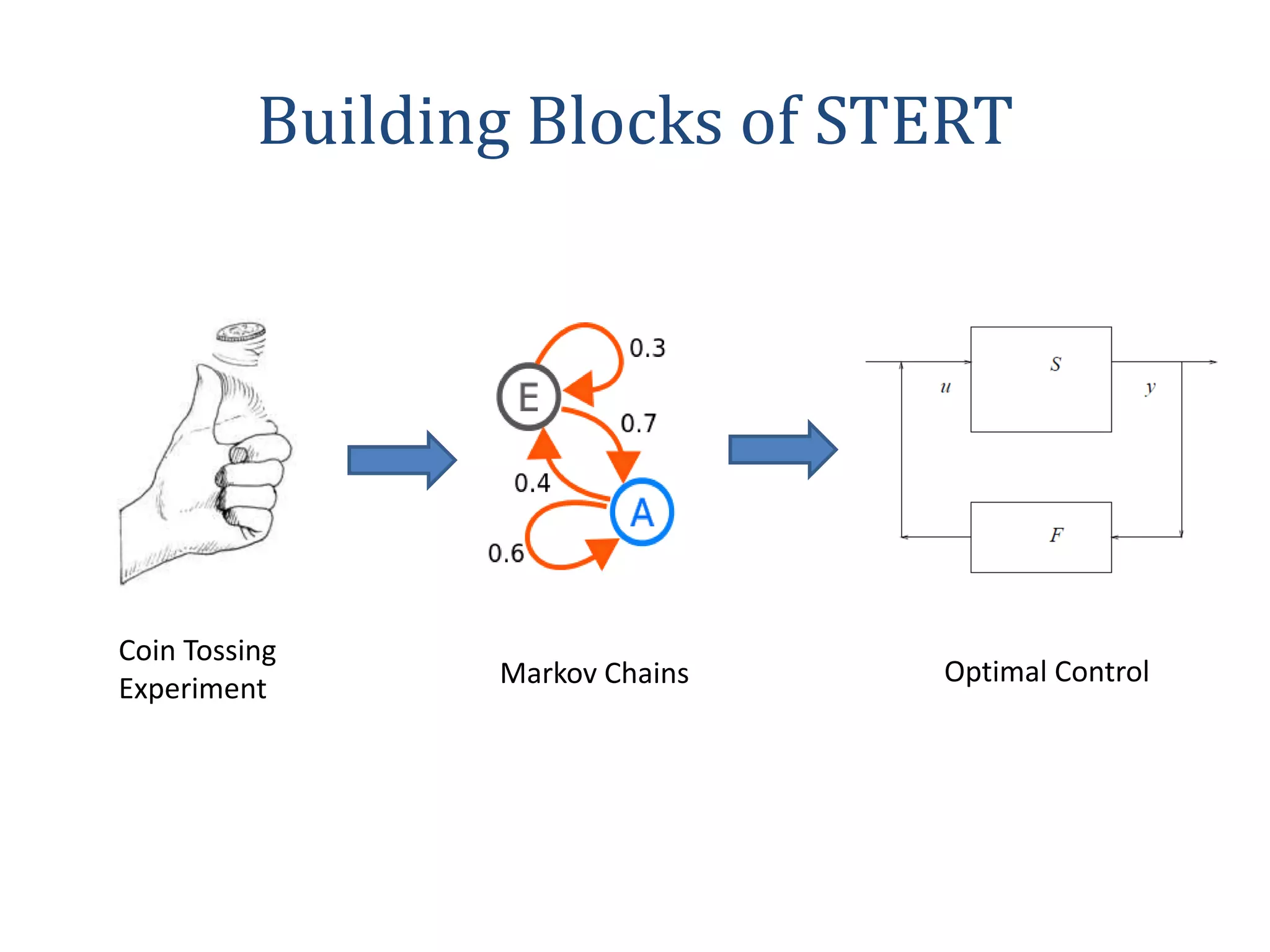 Building Blocks of STERT

0.3
E
0.7
0.4
A
0.6

$S$
$u$
$y$
$F$

Coin Tossing Experiment

Markov Chains

Optimal Control